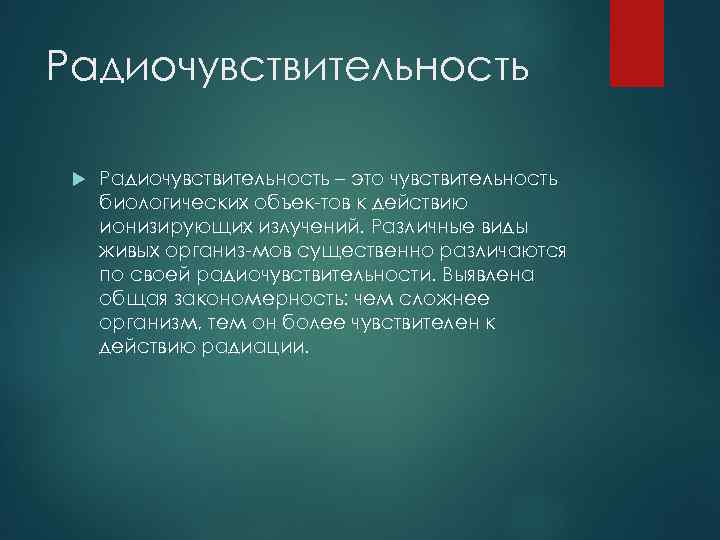 Радиочувствительность

Радиочувствительность – это чувствительность биологических объек-тов к действию ионизирующих излучений. Различные виды живых организ-мов существенно различаются по своей радиочувствительности. Выявлена общая закономерность: чем сложнее организм, тем он более чувствителен к действию радиации.